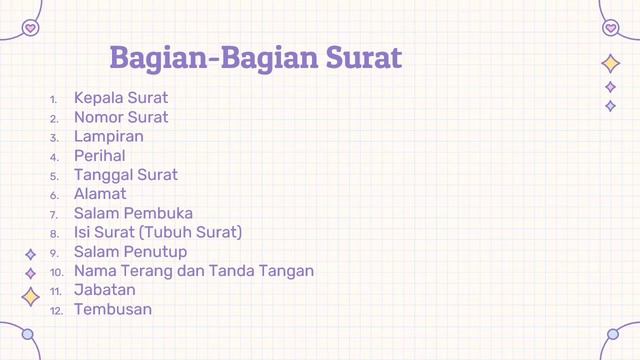 Bagian-Bagian Surat

1. Kepala Surat
2. Nomor Surat
3. Lampiran
4. Perihal
5. Tanggal Surat
6. Alamat
7. Salam Pembuka
8. Isi Surat (Tubuh Surat)
9. Salam Penutup
10. Nama Terang dan Tanda Tangan
11. Jabatan
12. Tembusan